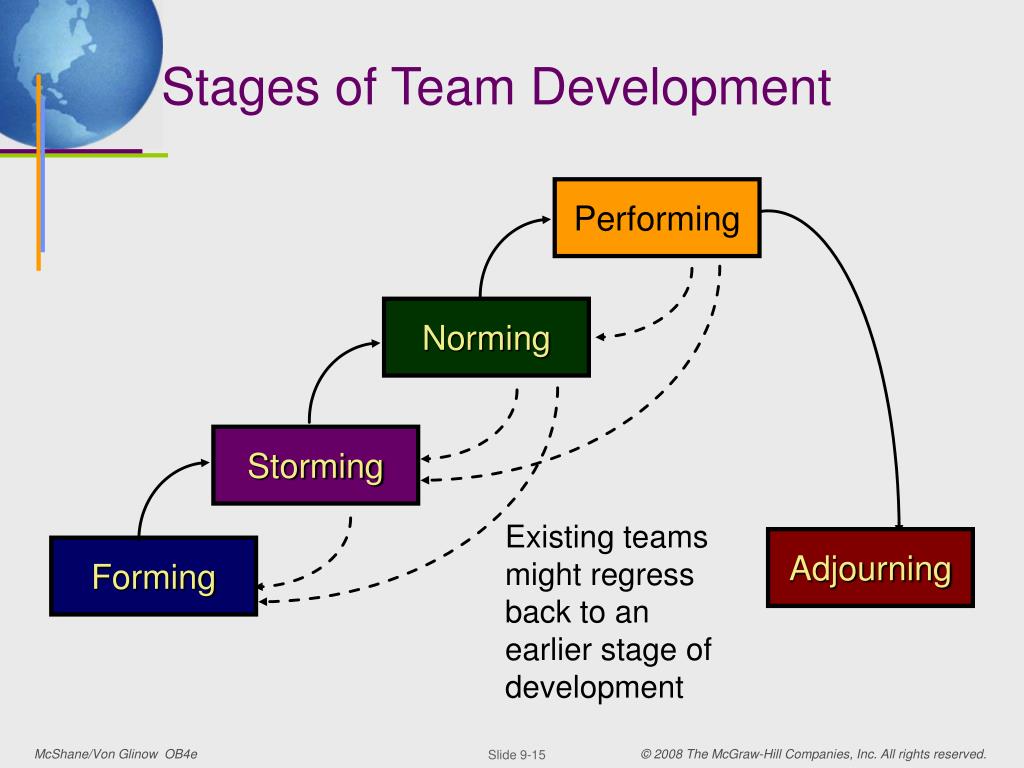 Stages of Team Development

Performing

Norming

Storming

Forming

Adjourning

Existing teams might regress back to an earlier stage of development

McShane/Von Glinow OB4e

Slide 9-15

© 2008 The McGraw-Hill Companies, Inc. All rights reserved.